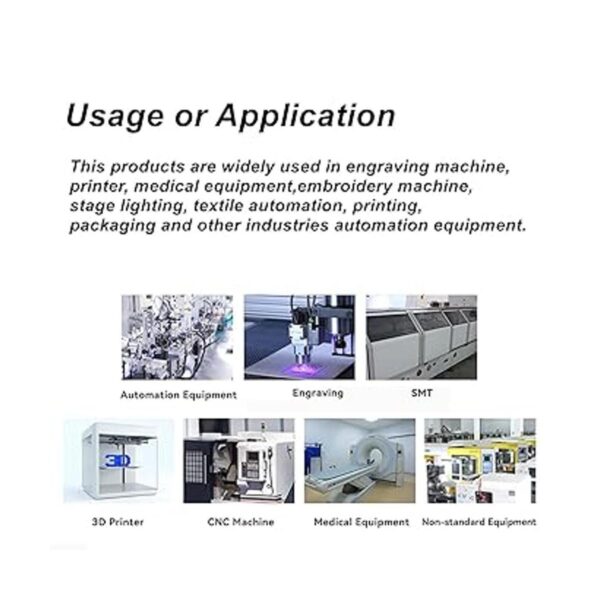 Usage or Application

This products are widely used in engraving machine, printer, medical equipment,embroidery machine, stage lighting, textile automation, printing, packaging and other industries automation equipment.

Automation Equipment

Engraving

SMT

3D

3D Printer

CNC Machine

Medical Equipment

Non-standard Equipment